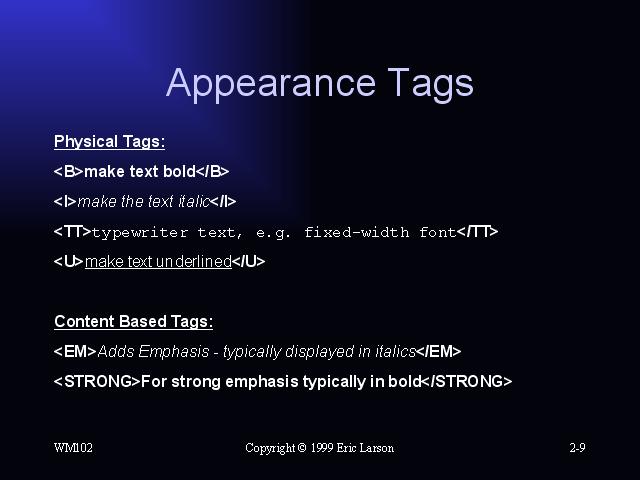 Appearance Tags

Physical Tags:

<B>make text bold</B>

<I>make the text italic</I>

<TT>typewriter text, e.g. fixed-width font</TT>

<U>make text underlined</U>

Content Based Tags:

<EM>Adds Emphasis - typically displayed in italics</EM>

<STRONG>For strong emphasis typically in bold</STRONG>

WM102

Copyright © 1999 Eric Larson

2-9